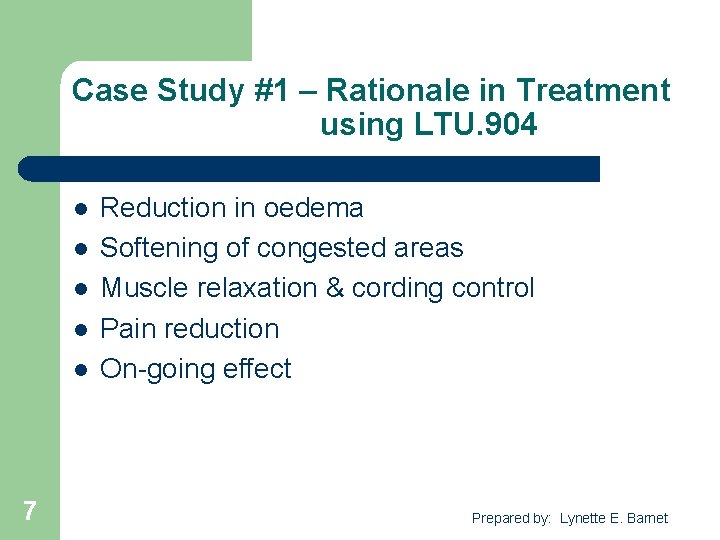 Case Study #1 – Rationale in Treatment using LTU.904

- Reduction in oedema
- Softening of congested areas
- Muscle relaxation & cording control
- Pain reduction
- On-going effect

7

Prepared by: Lynette E. Barnet